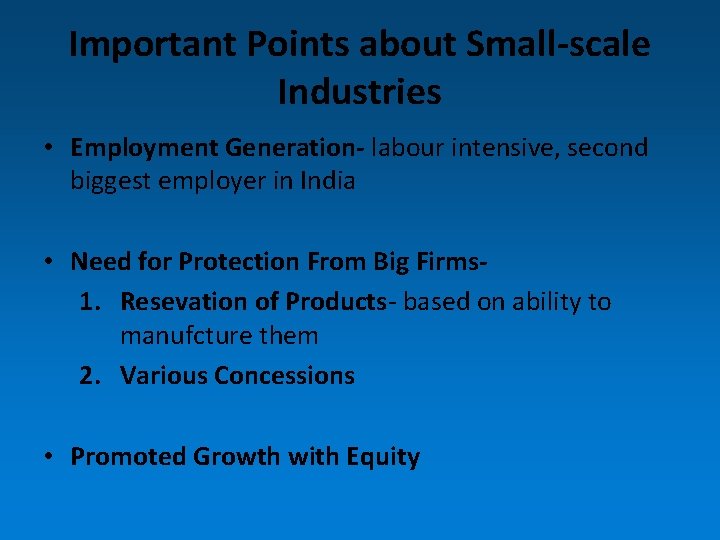 Important Points about Small-scale Industries

• Employment Generation- labour intensive, second biggest employer in India

• Need for Protection From Big Firms-
1. Resevation of Products- based on ability to manufcture them
2. Various Concessions

• Promoted Growth with Equity